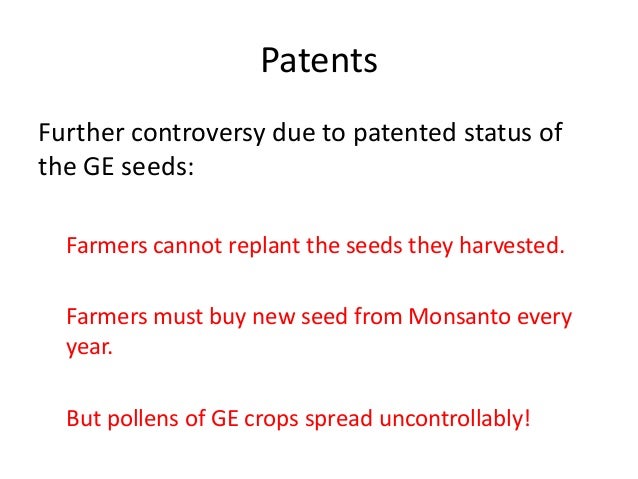 Patents

Further controversy due to patented status of the GE seeds:

Farmers cannot replant the seeds they harvested.

Farmers must buy new seed from Monsanto every year.

But pollens of GE crops spread uncontrollably!